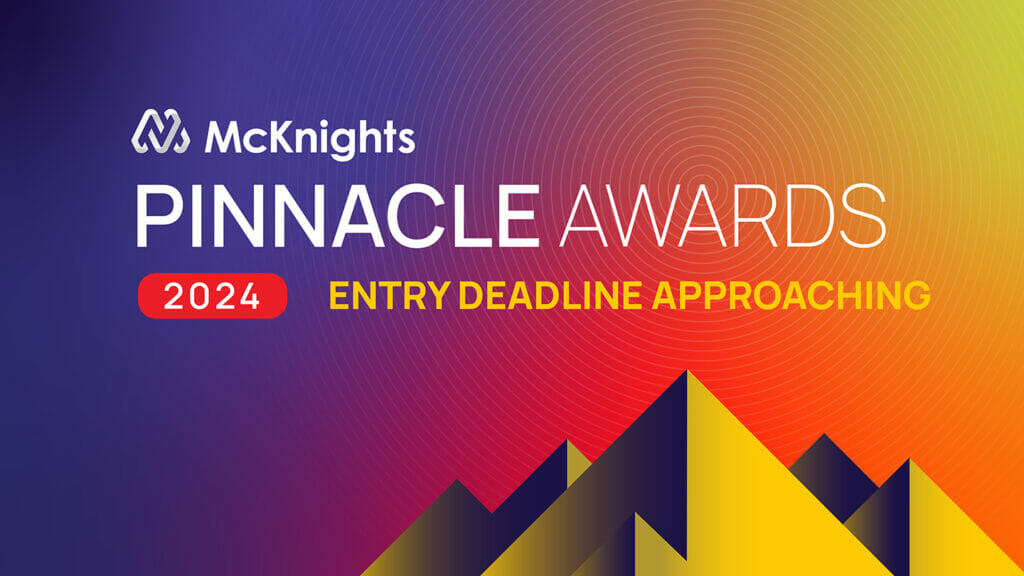 McKnights
PINNACLE AWARDS
2024 ENTRY DEADLINE APPROACHING